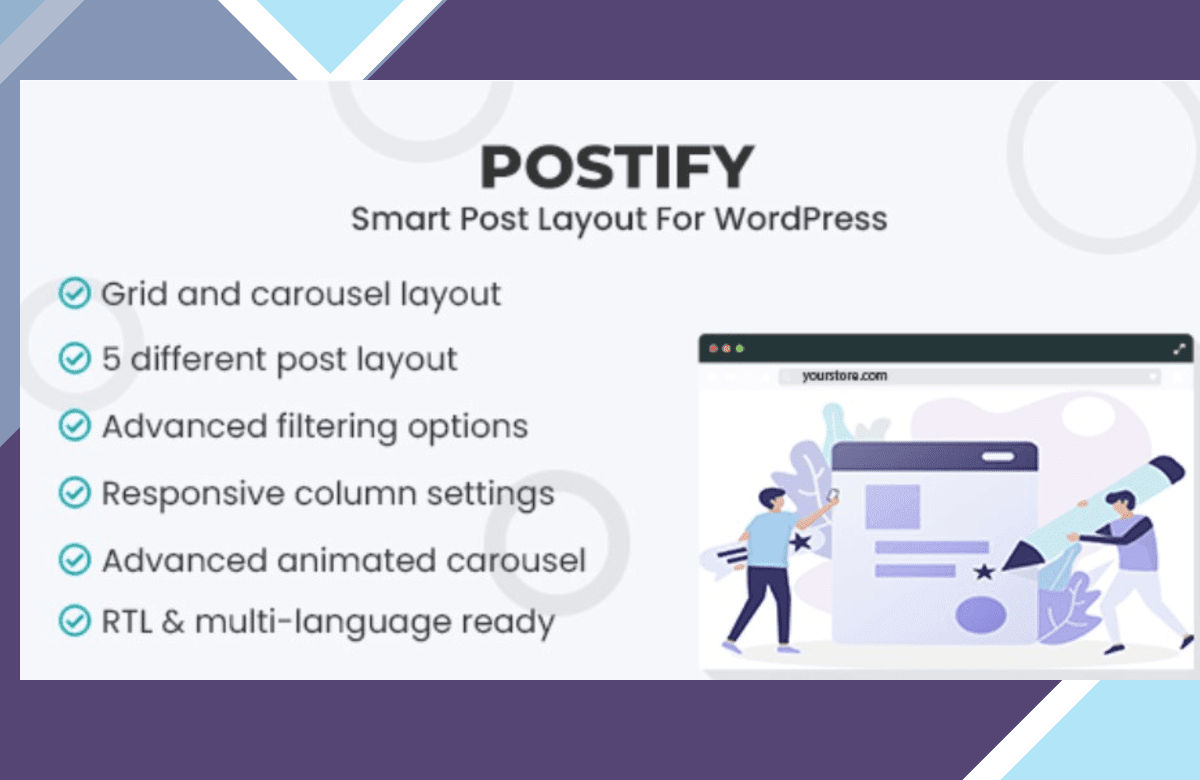 POSTIFY
Smart Post Layout For WordPress

Grid and carousel layout
5 different post layout
Advanced filtering options
Responsive column settings
Advanced animated carousel
RTL & multi-language ready

yourstore.com